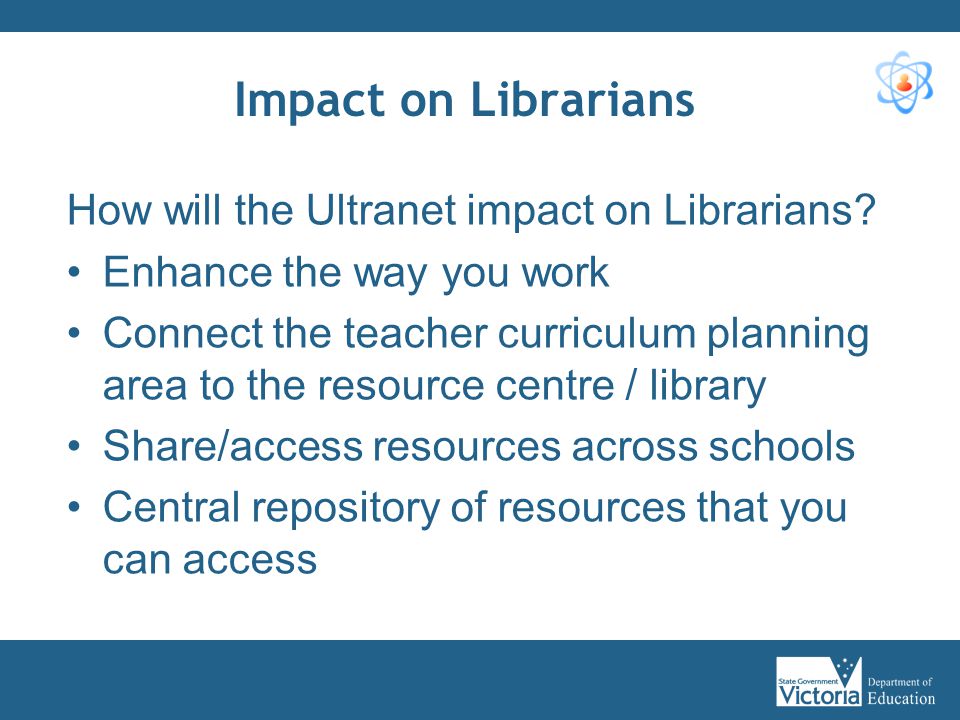 Impact on Librarians

How will the Ultranet impact on Librarians?

• Enhance the way you work
• Connect the teacher curriculum planning area to the resource centre / library
• Share/access resources across schools
• Central repository of resources that you can access

State Government Victoria Department of Education